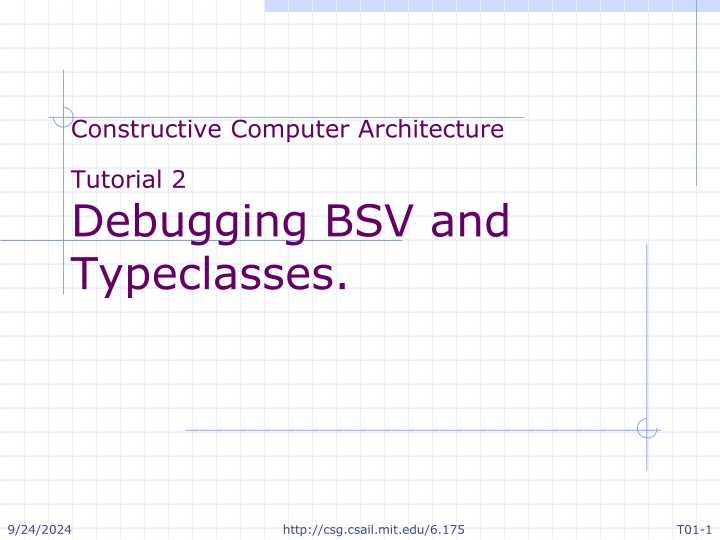 Constructive Computer Architecture

Tutorial 2

Debugging BSV and Typeclasses.

9/24/2024

http://csg.csail.mit.edu/6.175

T01-1